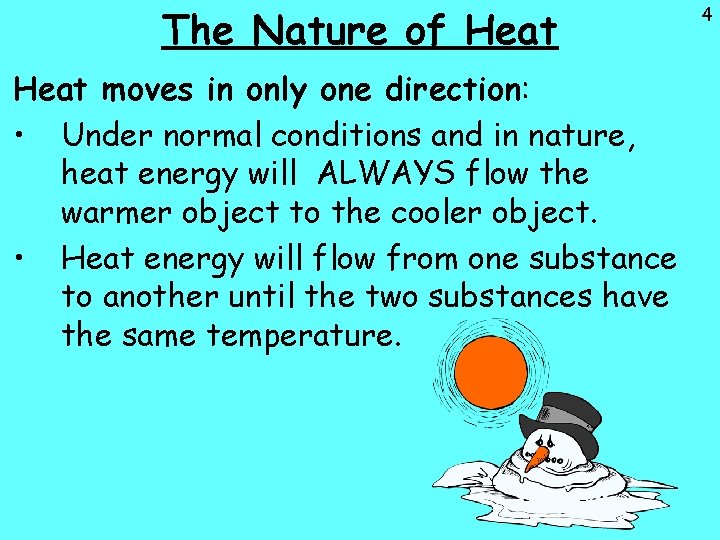 4

The Nature of Heat

Heat moves in only one direction:

• Under normal conditions and in nature, heat energy will ALWAYS flow the warmer object to the cooler object.

• Heat energy will flow from one substance to another until the two substances have the same temperature.